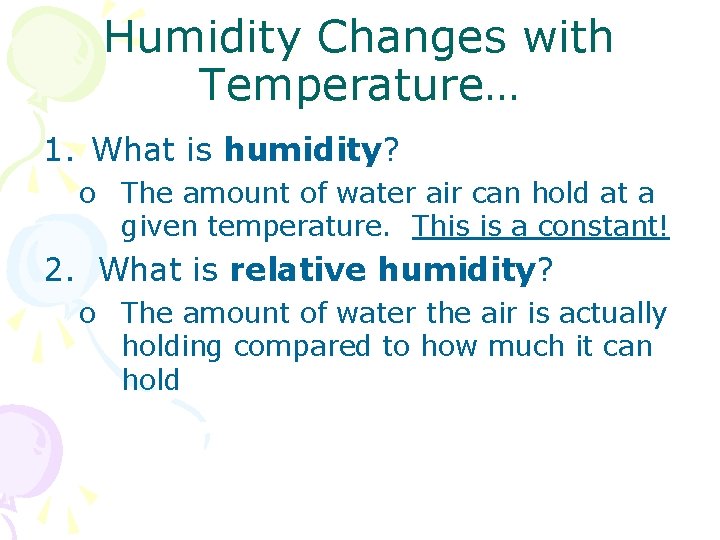 Humidity Changes with Temperature…

1. What is humidity?

o The amount of water air can hold at a given temperature. This is a constant!

2. What is relative humidity?

o The amount of water the air is actually holding compared to how much it can hold